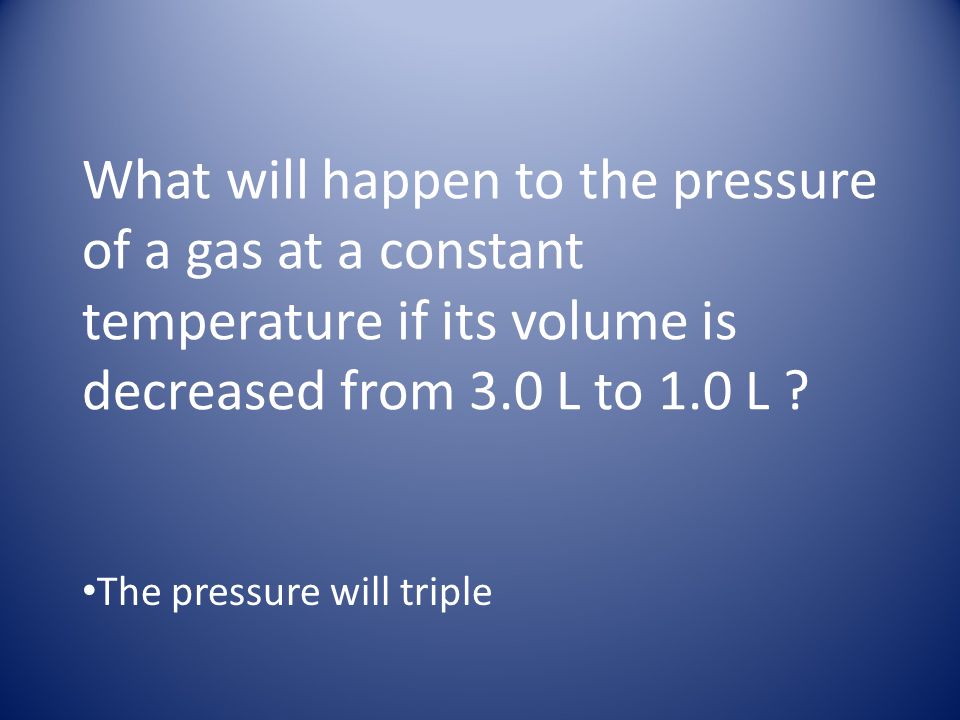 What will happen to the pressure of a gas at a constant temperature if its volume is decreased from 3.0 L to 1.0 L ?

•The pressure will triple